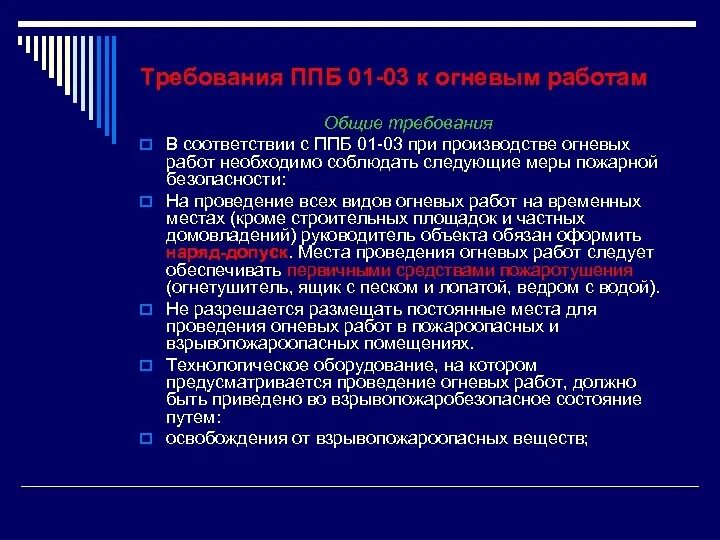 Требования ППБ 01-03 к огневым работам

Общие требования

В соответствии с ППБ 01-03 при производстве огневых работ необходимо соблюдать следующие меры пожарной безопасности:

На проведение всех видов огневых работ на временных местах (кроме строительных площадок и частных домовладений) руководитель объекта обязан оформить наряд-допуск. Места проведения огневых работ следует обеспечивать первичными средствами пожаротушения (огнетушитель, ящик с песком и лопатой, ведром с водой).

Не разрешается размещать постоянные места для проведения огневых работ в пожароопасных и взрывопожароопасных помещениях.

Технологическое оборудование, на котором предусматривается проведение огневых работ, должно быть приведено во взрывопожаробезопасное состояние путем:

освобождения от взрывопожароопасных веществ;